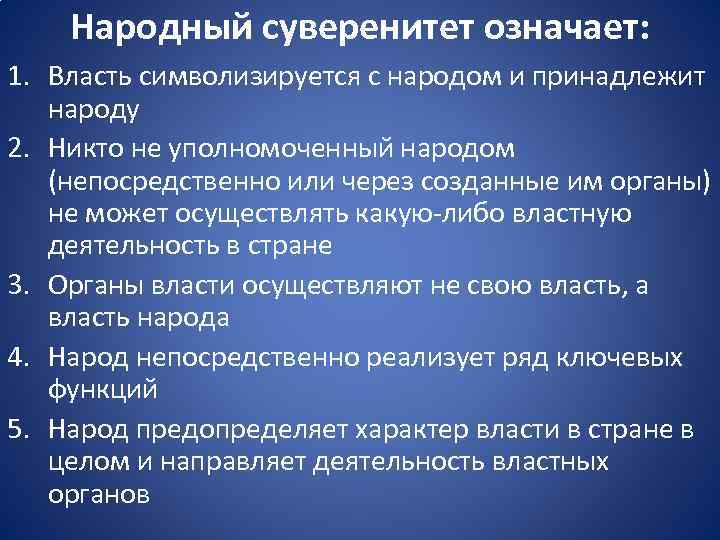 Народный суверенитет означает:

1. Власть символизируется с народом и принадлежит народу
2. Никто не уполномоченный народом (непосредственно или через созданные им органы) не может осуществлять какую-либо властную деятельность в стране
3. Органы власти осуществляют не свою власть, а власть народа
4. Народ непосредственно реализует ряд ключевых функций
5. Народ предопределяет характер власти в стране в целом и направляет деятельность властных органов